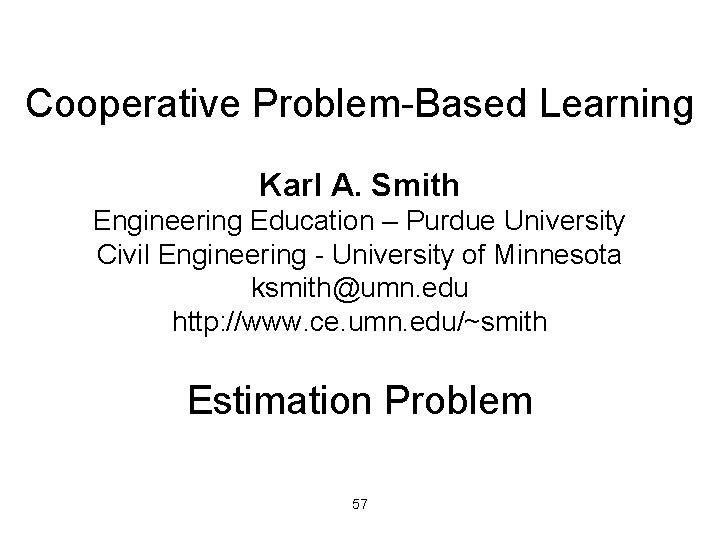 Cooperative Problem-Based Learning

Karl A. Smith
Engineering Education – Purdue University
Civil Engineering - University of Minnesota
ksmith@umn.edu
http://www.ce.umn.edu/~smith

Estimation Problem

57